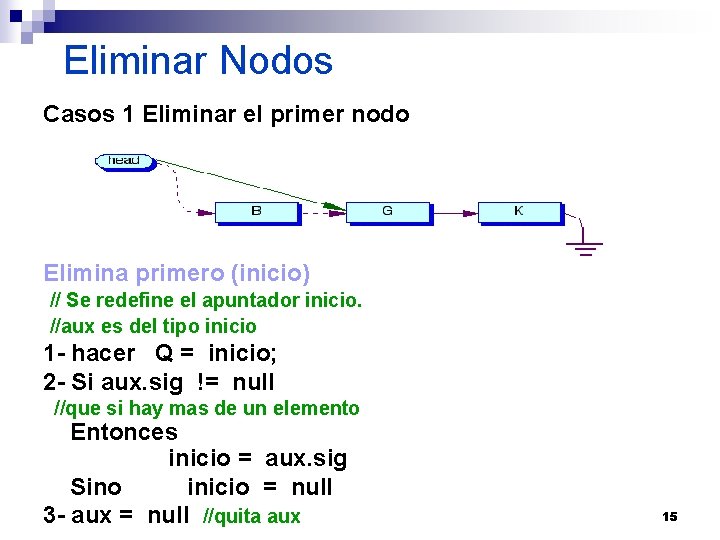 Eliminar Nodos

Casos 1 Eliminar el primer nodo

head

B

G

K

Elimina primero (inicio)

// Se redefine el apuntador inicio.

//aux es del tipo inicio

1- hacer Q = inicio;

2- Si aux.sig != null

//que si hay mas de un elemento

Entonces

inicio = aux.sig

Sino inicio = null

3- aux = null //quita aux

15